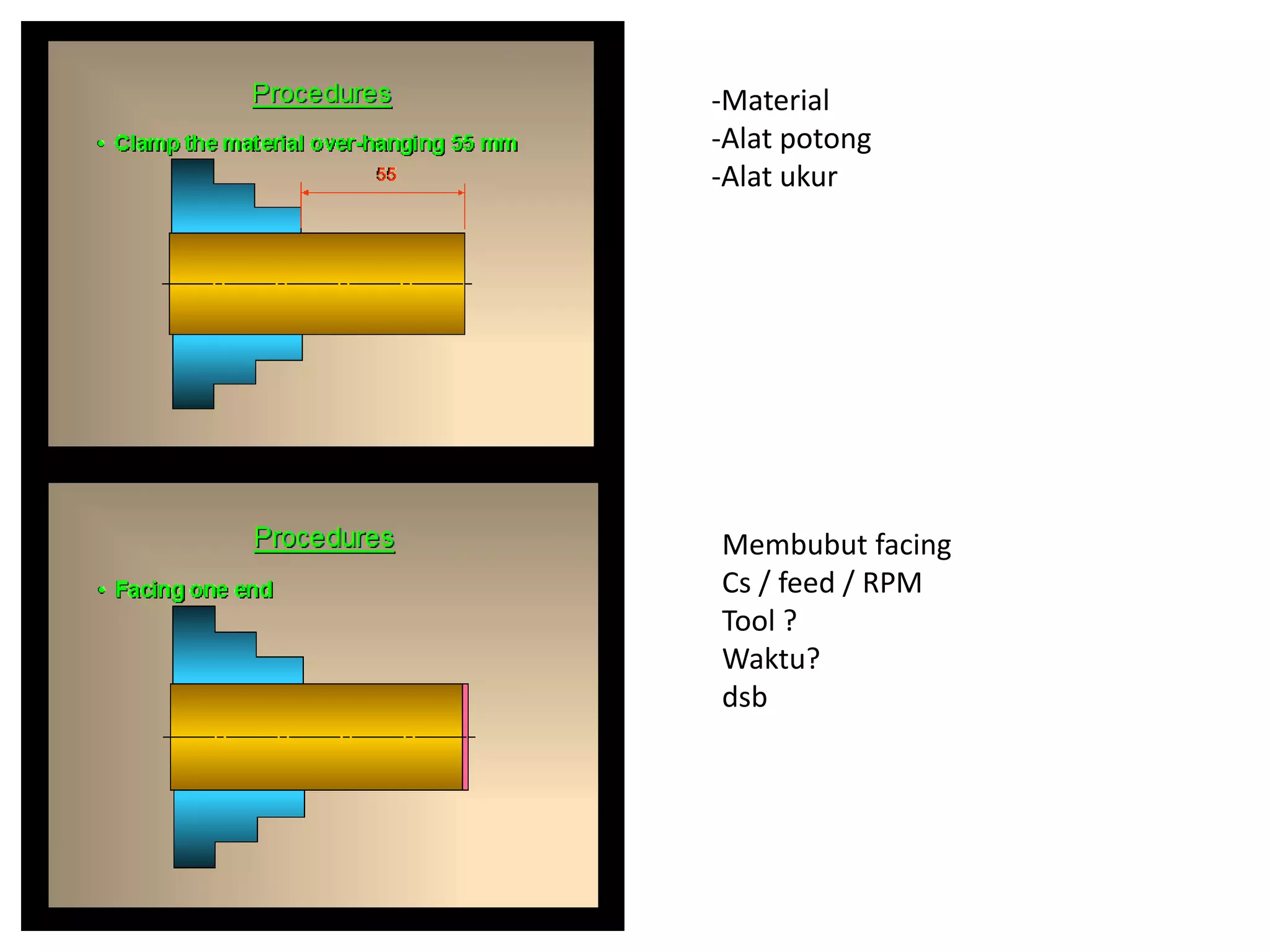 Procedures

• Clamp the material over-hanging 55 mm

55

-Material
-Alat potong
-Alat ukur

Procedures

• Facing one end

Membubut facing
Cs / feed / RPM
Tool ?
Waktu?
dsb